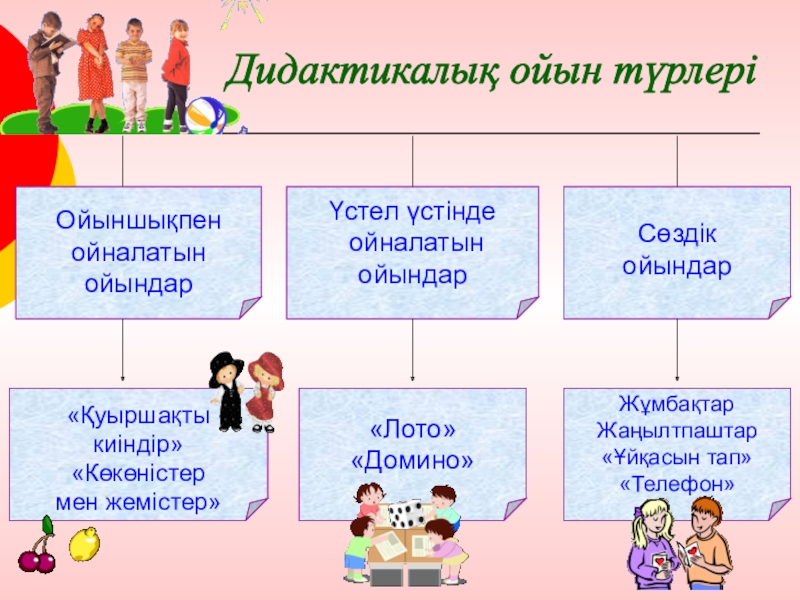 Дидактикалық ойын түрлері

Ойыншықпен ойналатын ойындар

Үстел үстінде ойналатын ойындар

Сөздік ойындар

«Қуыршақты киіндір»
«Көкөністер мен жемістер»

«Лото»
«Домино»

Жұмбақтар
Жаңылтпаштар
«Ұйқасын тап»
«Телефон»